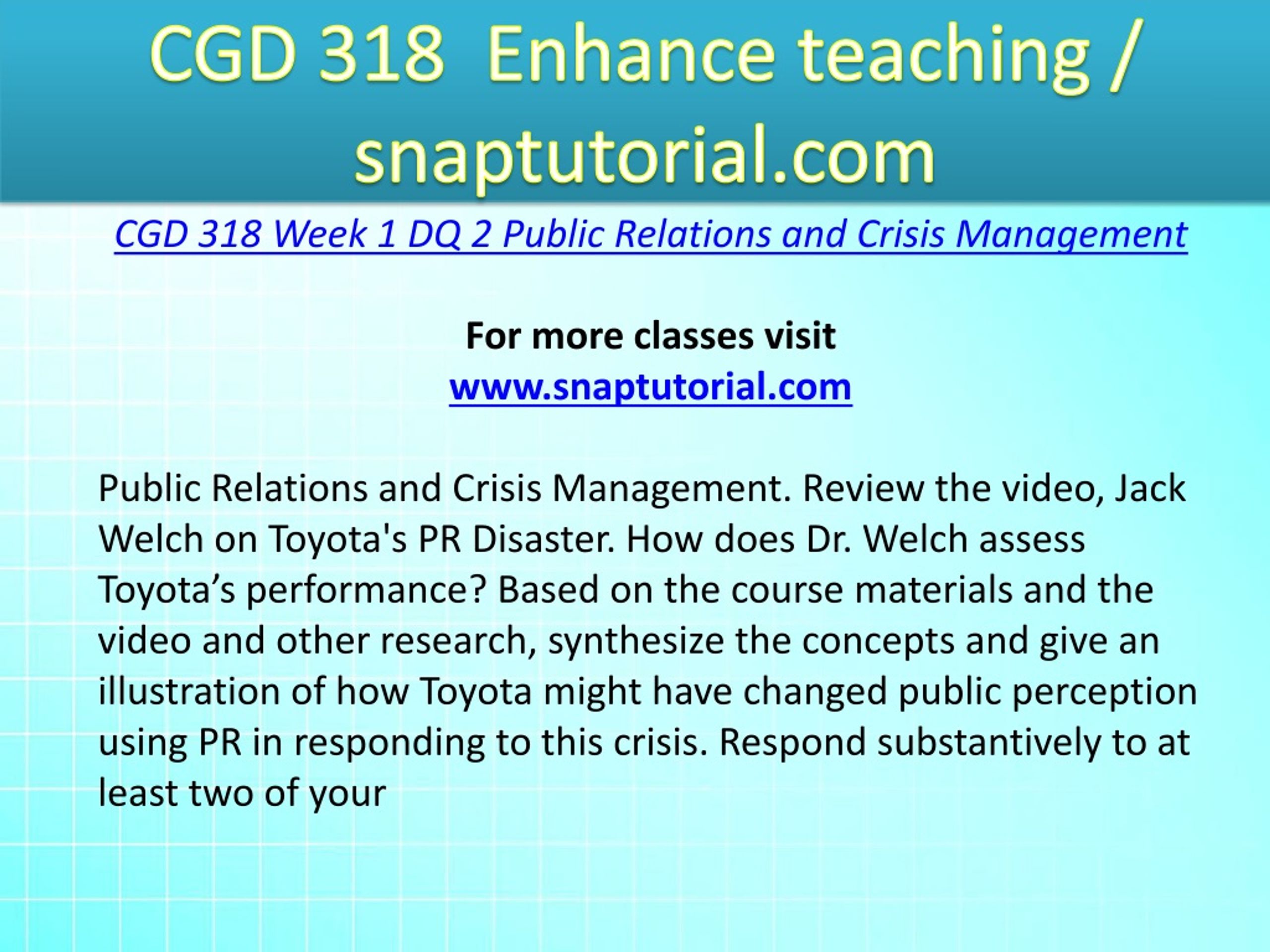 CGD 318 Enhance teaching / snaptutorial.com

CGD 318 Week 1 DQ 2 Public Relations and Crisis Management

For more classes visit
www.snaptutorial.com

Public Relations and Crisis Management. Review the video, Jack Welch on Toyota's PR Disaster. How does Dr. Welch assess Toyota’s performance? Based on the course materials and the video and other research, synthesize the concepts and give an illustration of how Toyota might have changed public perception using PR in responding to this crisis. Respond substantively to at least two of your